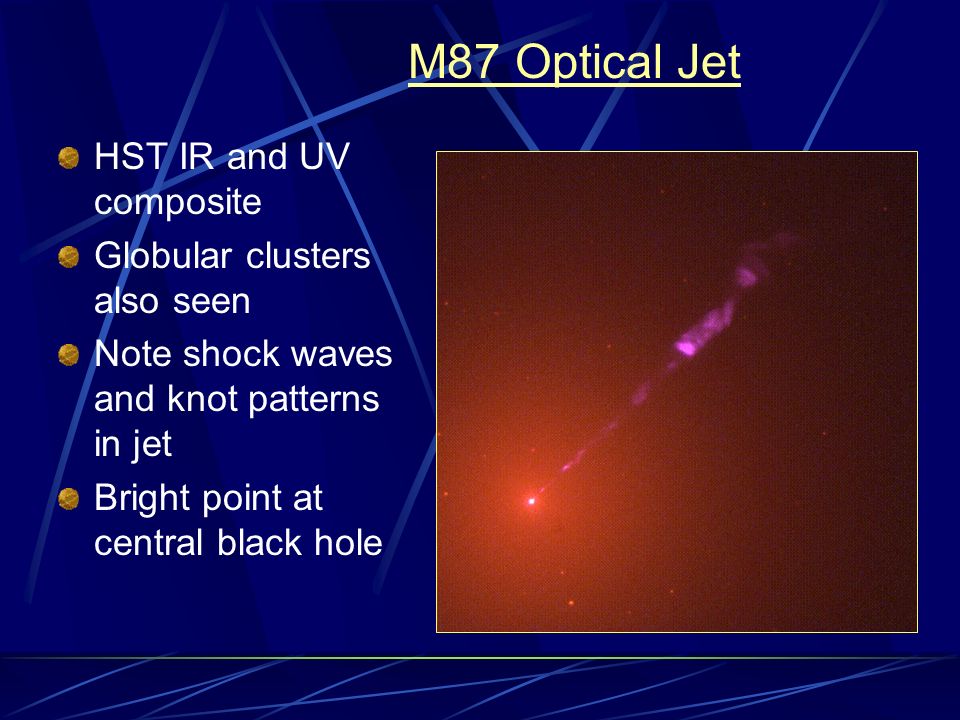 M87 Optical Jet

HST IR and UV composite

Globular clusters also seen

Note shock waves and knot patterns in jet

Bright point at central black hole